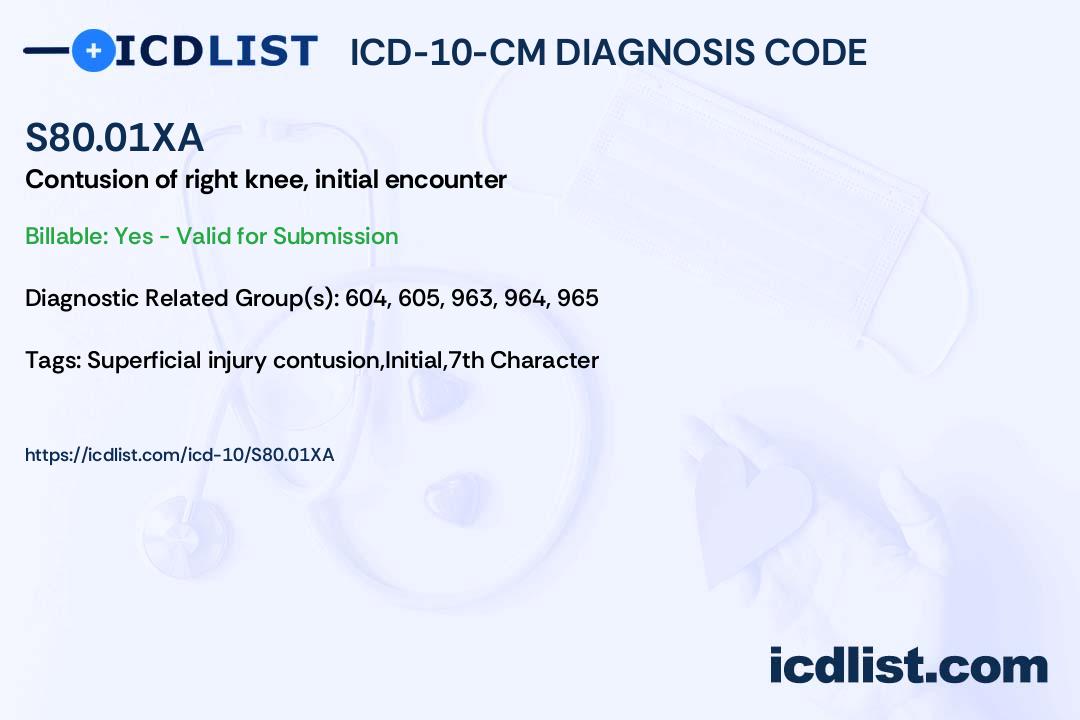 ICDLIST ICD-10-CM DIAGNOSIS CODE

S80.01XA

Contusion of right knee, initial encounter

Billable: Yes - Valid for Submission

Diagnostic Related Group(s): 604, 605, 963, 964, 965

Tags: Superficial injury contusion,Initial,7th Character

https://icdlist.com/icd-10/S80.01XA

icdlist.com